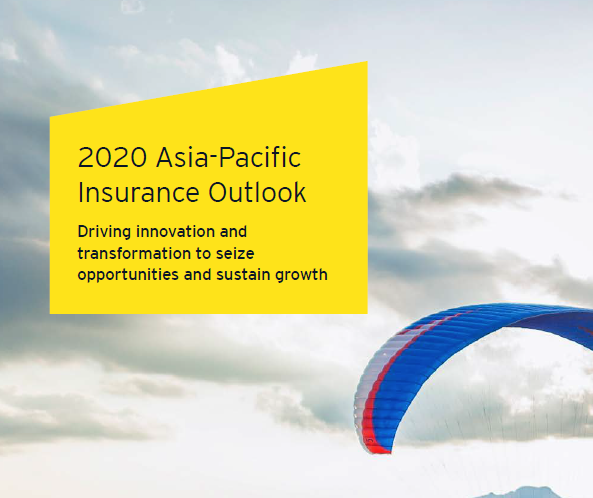 2020 Asia-Pacific Insurance Outlook

Driving innovation and transformation to seize opportunities and sustain growth